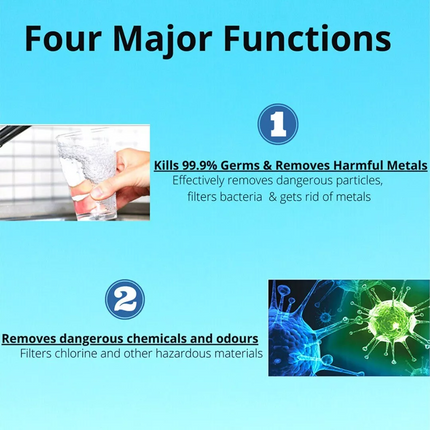 Four Major Functions

1

Kills 99.9% Germs & Removes Harmful Metals
Effectively removes dangerous particles, filters bacteria & gets rid of metals

2

Removes dangerous chemicals and odours
Filters chlorine and other hazardous materials